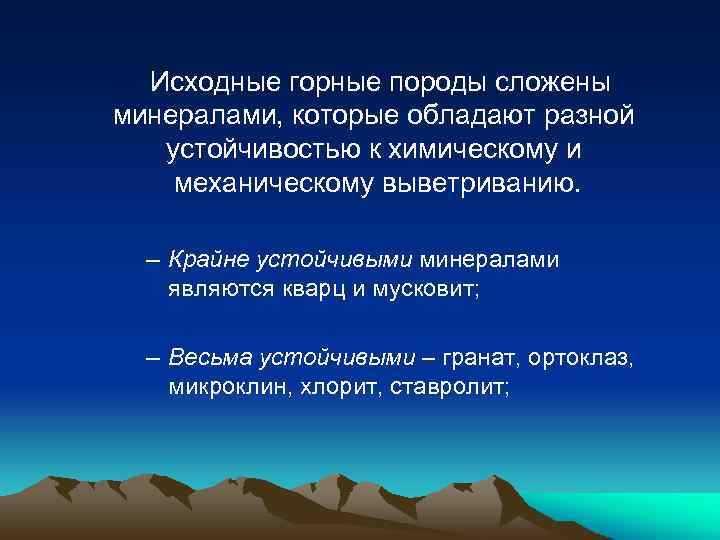 Исходные горные породы сложены минералами, которые обладают разной устойчивостью к химическому и механическому выветриванию.

– Крайне устойчивыми минералами являются кварц и мусковит;

– Весьма устойчивыми – гранат, ортоклаз, микроклин, хлорит, ставролит;